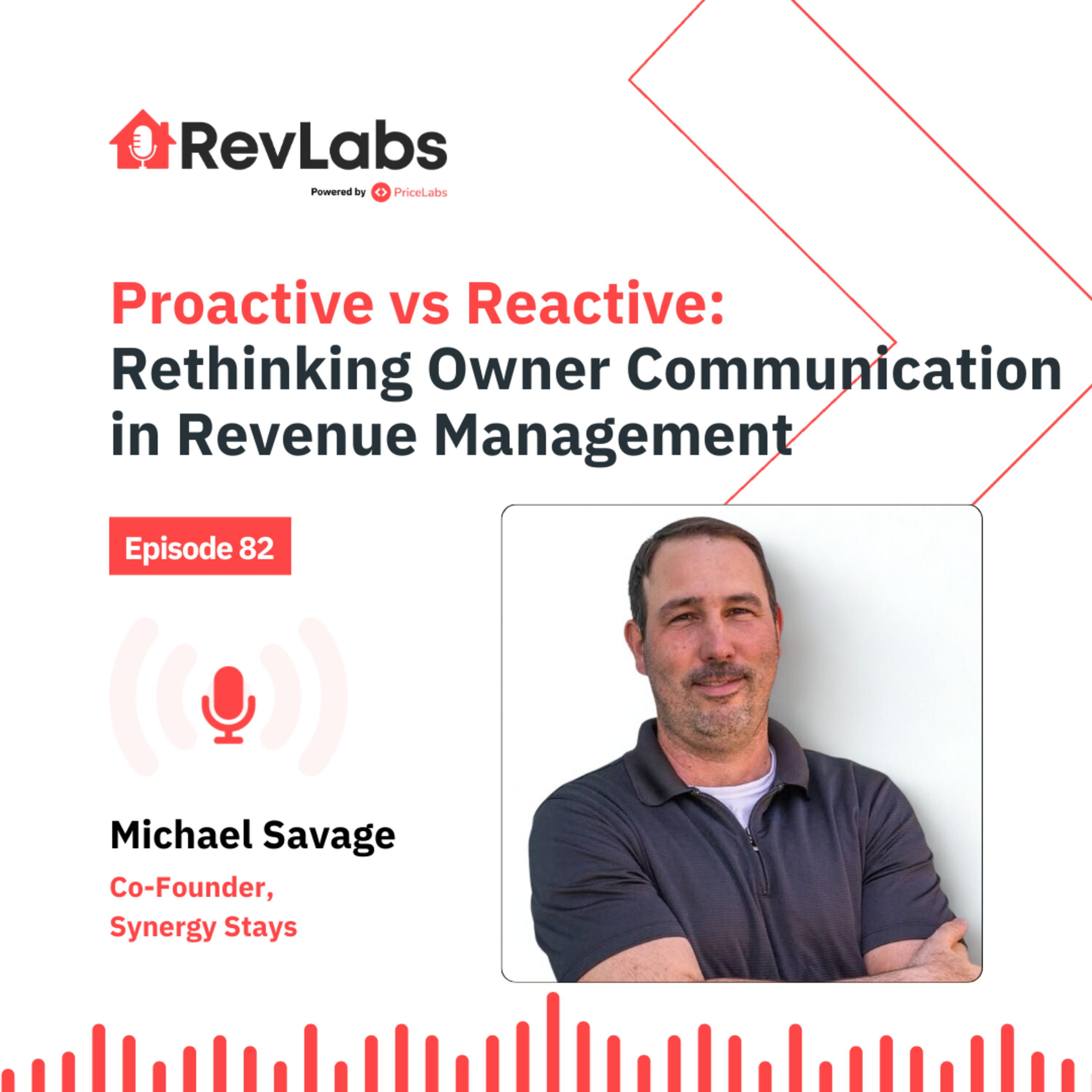 RevLabs
Powered by PriceLabs

Proactive vs Reactive: Rethinking Owner Communication in Revenue Management

Episode 82

Michael Savage

Co-Founder, Synergy Stays